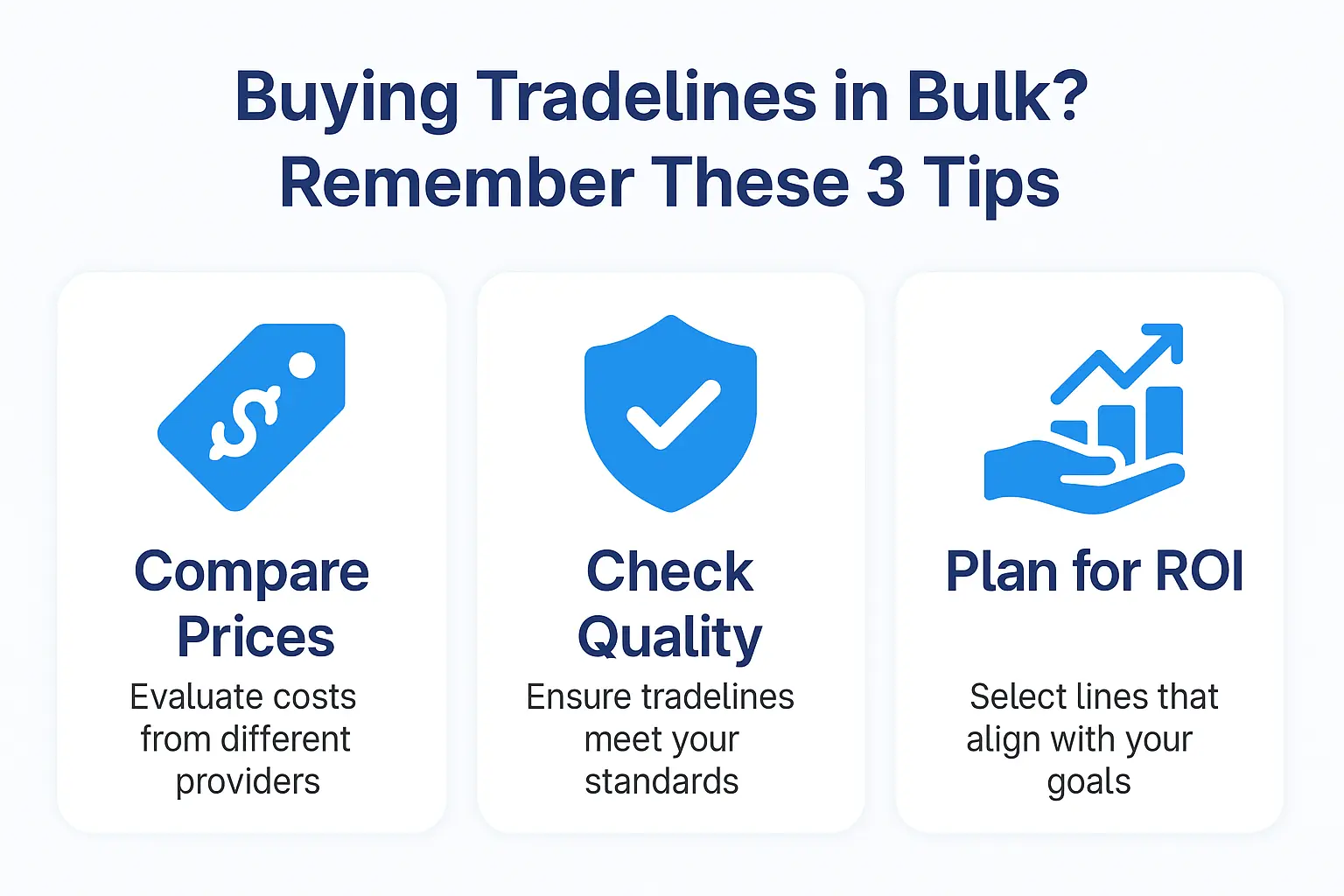 Buying Tradelines in Bulk?
Remember These 3 Tips

Compare Prices

Evaluate costs from different providers

Check Quality

Ensure tradelines meet your standards

Plan for ROI

Select lines that align with your goals